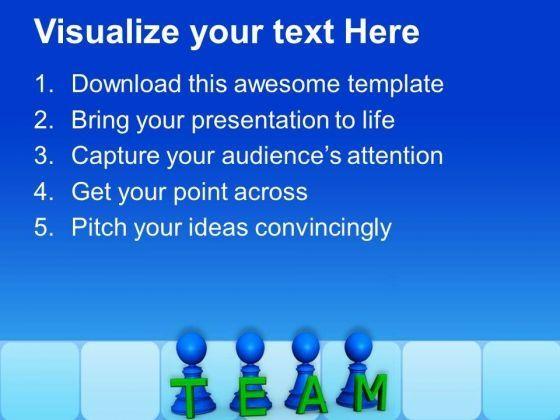 Visualize your text Here

1. Download this awesome template
2. Bring your presentation to life
3. Capture your audience's attention
4. Get your point across
5. Pitch your ideas convincingly

T E A M